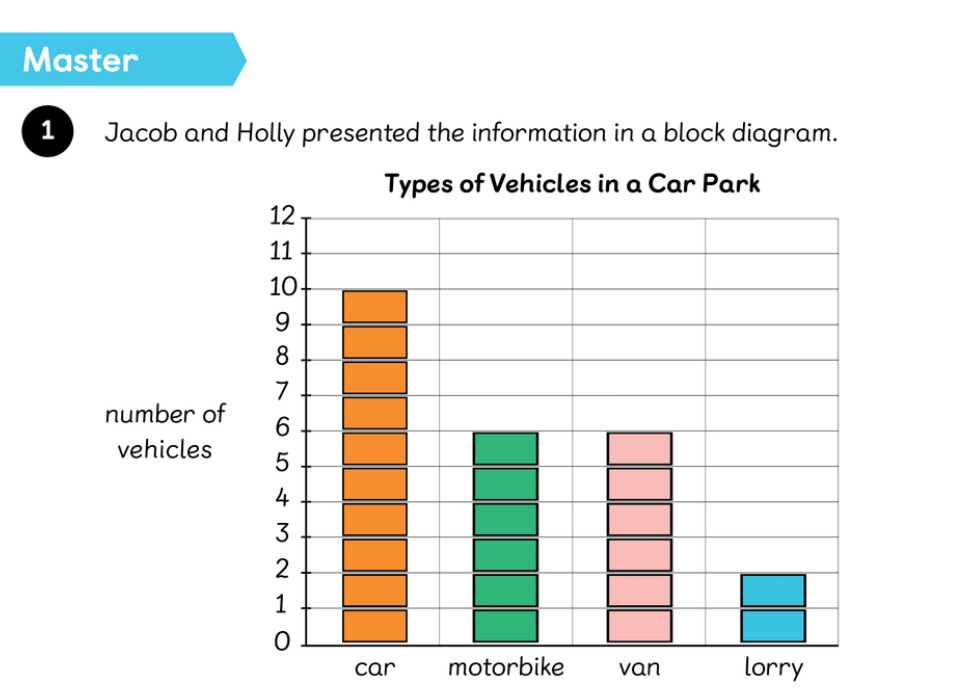 Master

1 Jacob and Holly presented the information in a block diagram.

Types of Vehicles in a Car Park

number of vehicles

12
11
10
9
8
7
6
5
4
3
2
1
0

car motorbike van lorry